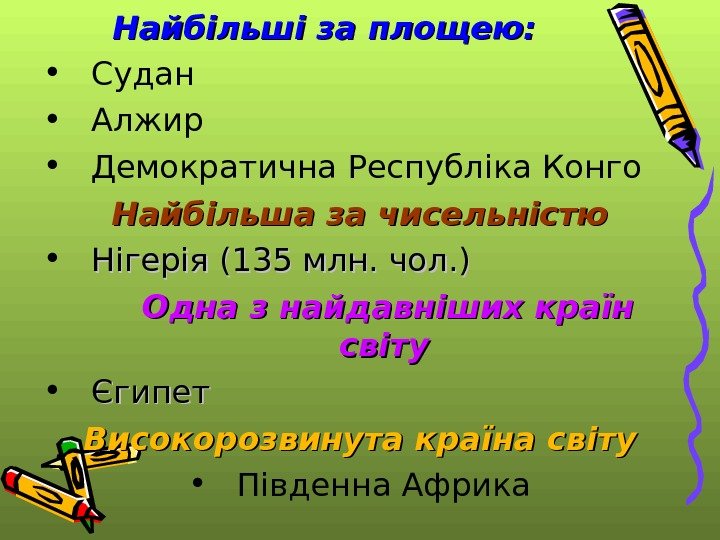 Найбільші за площею:
• Судан
• Алжир
• Демократична Республіка Конго

Найбільша за чисельністю
• Нігерія (135 млн. чол.)

Одна з найдавніших країн світу
• Єгипет

Високорозвинута країна світу
• Південна Африка